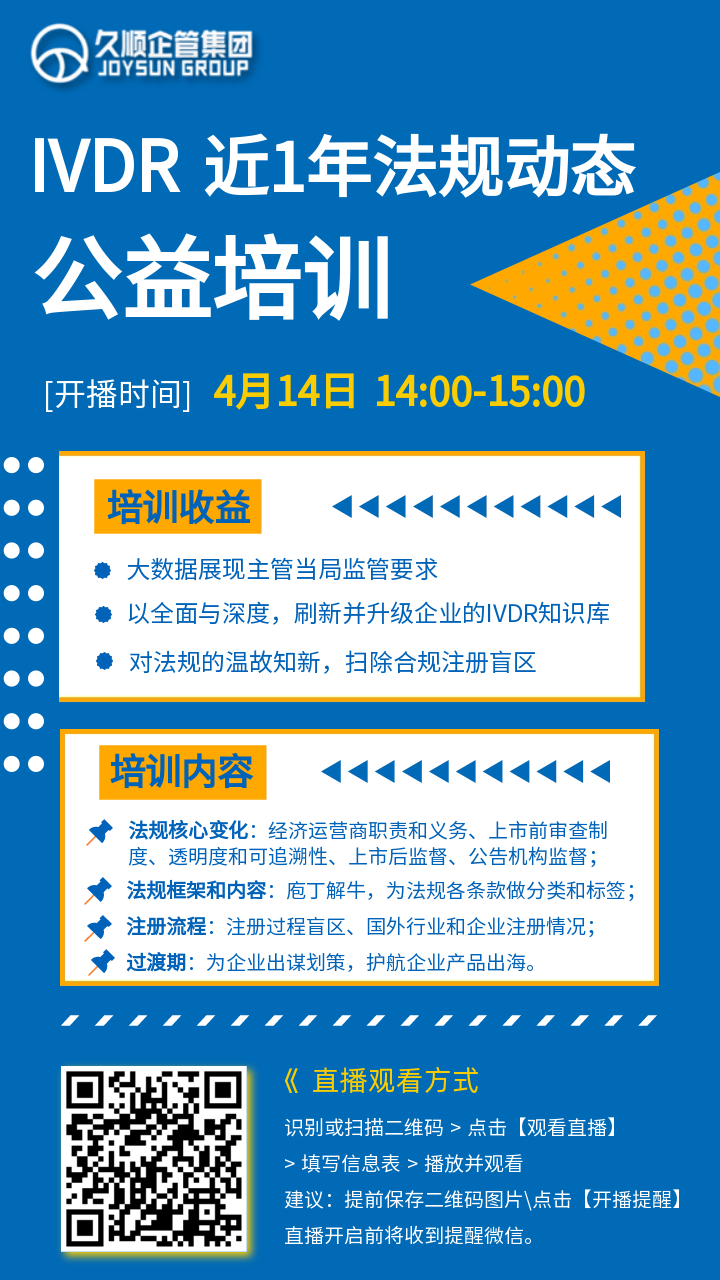 久顺企管集团
JOYSUN GROUP

IVDR 近1年法规动态
公益培训

[开播时间] 4月14日 14:00-15:00

培训收益

大数据展现主管当局监管要求
以全面与深度，刷新并升级企业的IVDR知识库
对法规的温故知新，扫除合规注册盲区

培训内容

法规核心变化：经济运营商职责和义务、上市前审查制度、透明度和可追溯性、上市后监督、公告机构监督；
法规框架和内容：庖丁解牛，为法规各条款做分类和标签；
注册流程：注册过程盲区、国外行业和企业注册情况；
过渡期：为企业出谋划策，护航企业产品出海。

《 直播观看方式
识别或扫描二维码 > 点击【观看直播】
> 填写信息表 > 播放并观看
建议：提前保存二维码图片\点击【开播提醒】
直播开启前将收到提醒微信。